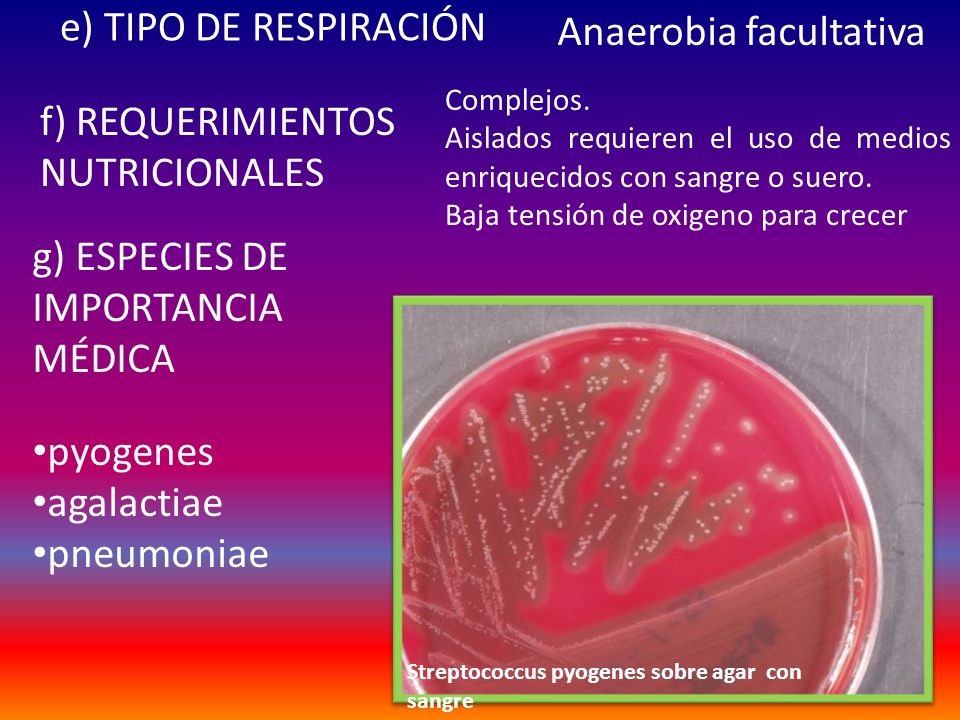 e) TIPO DE RESPIRACIÓN

Anaerobia facultativa

f) REQUERIMIENTOS NUTRICIONALES

Complejos.
Aislados requieren el uso de medios enriquecidos con sangre o suero.
Baja tensión de oxigeno para crecer

g) ESPECIES DE IMPORTANCIA MÉDICA

•pyogenes
•agalactiae
•pneumoniae

Streptococcus pyogenes sobre agar con sangre